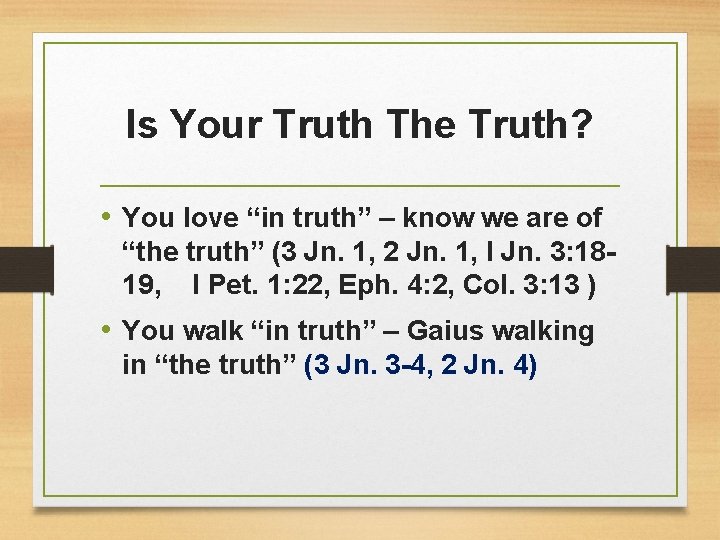 Is Your Truth The Truth?

• You love “in truth” – know we are of “the truth” (3 Jn. 1, 2 Jn. 1, I Jn. 3:18-19, I Pet. 1:22, Eph. 4:2, Col. 3:13 )

• You walk “in truth” – Gaius walking in “the truth” (3 Jn. 3-4, 2 Jn. 4)